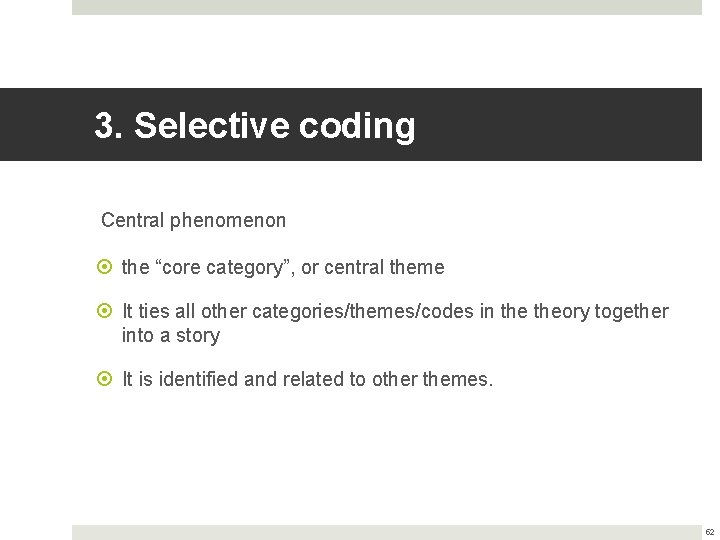 3. Selective coding

Central phenomenon

the “core category”, or central theme

It ties all other categories/themes/codes in the theory together into a story

It is identified and related to other themes.

62